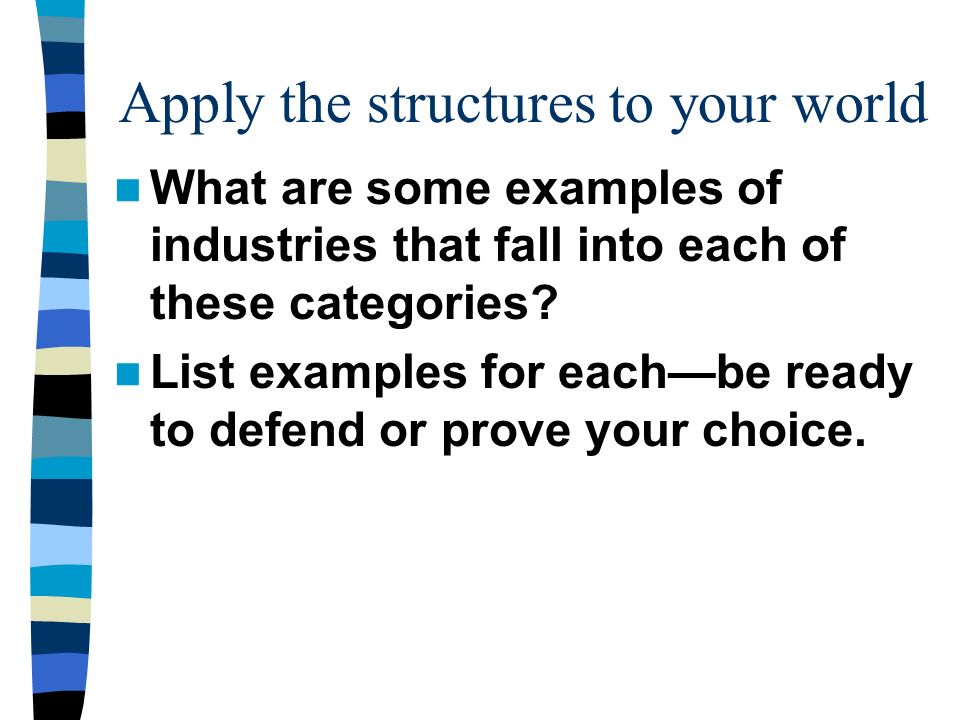 Apply the structures to your world

What are some examples of industries that fall into each of these categories?

List examples for each—be ready to defend or prove your choice.